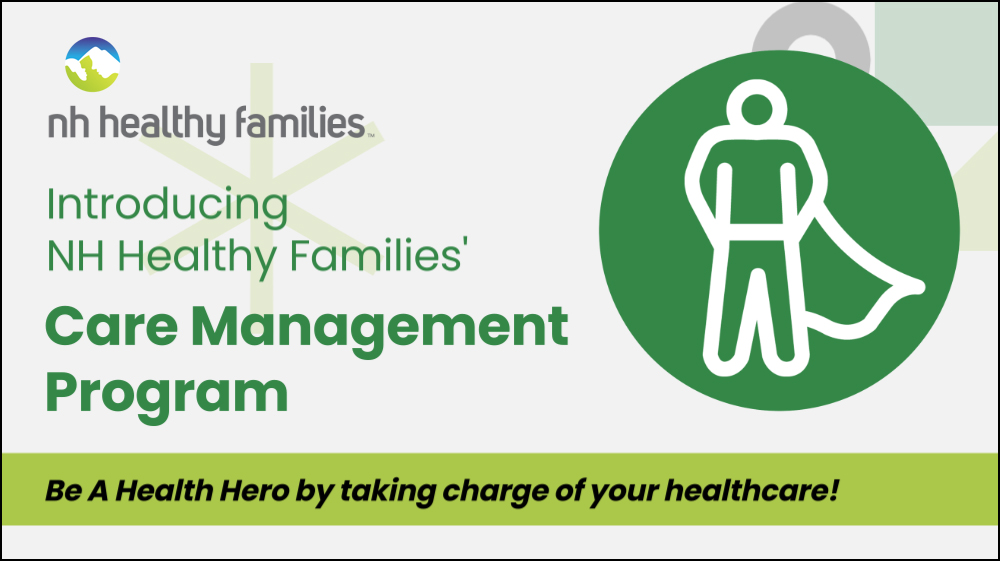 nh healthy families™

Introducing NH Healthy Families'

Care Management Program

Be A Health Hero by taking charge of your healthcare!